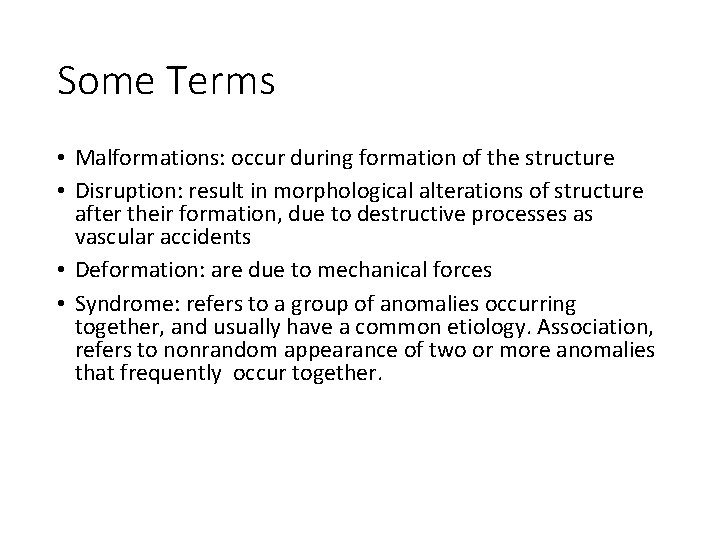 Some Terms

• Malformations: occur during formation of the structure
• Disruption: result in morphological alterations of structure after their formation, due to destructive processes as vascular accidents
• Deformation: are due to mechanical forces
• Syndrome: refers to a group of anomalies occurring together, and usually have a common etiology. Association, refers to nonrandom appearance of two or more anomalies that frequently occur together.